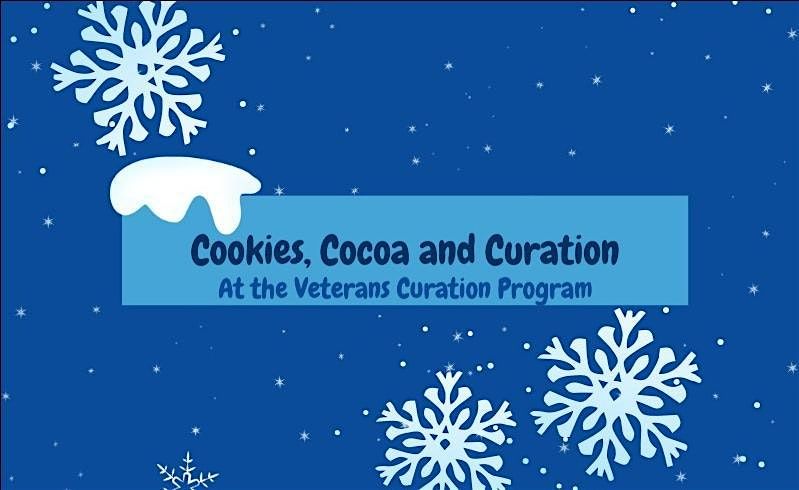 Cookies, Cocoa and Curation
At the Veterans Curation Program